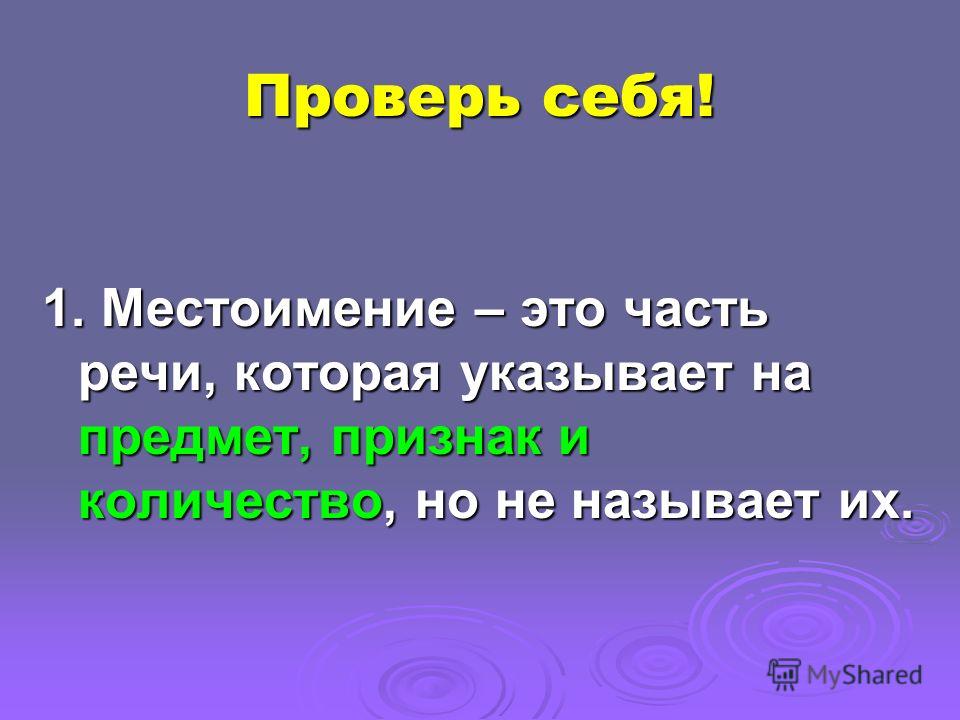 Проверь себя!

1. Местоимение – это часть речи, которая указывает на предмет, признак и количество, но не называет их.

MyShared